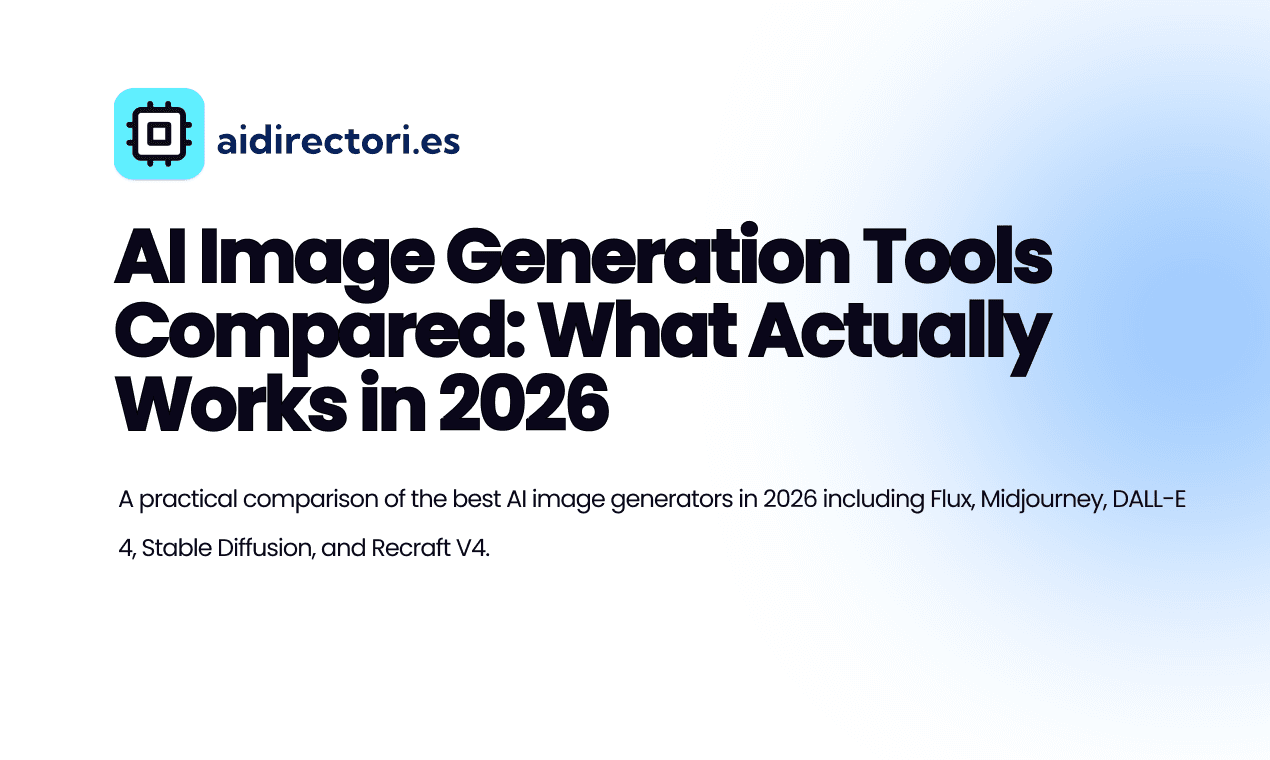 aidirectori.es

AI Image Generation Tools Compared: What Actually Works in 2026

A practical comparison of the best AI image generators in 2026 including Flux, Midjourney, DALL-E 4, Stable Diffusion, and Recraft V4.